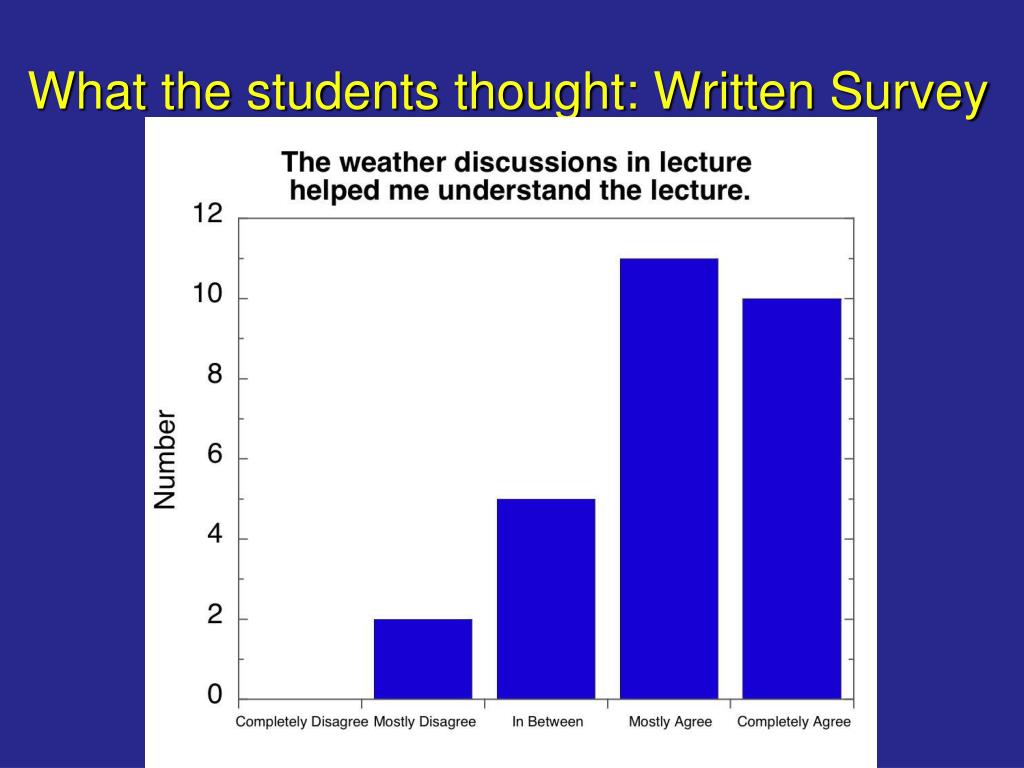 What the students thought: Written Survey

The weather discussions in lecture helped me understand the lecture.

Number

12
10
8
6
4
2
0

Completely Disagree Mostly Disagree In Between Mostly Agree Completely Agree